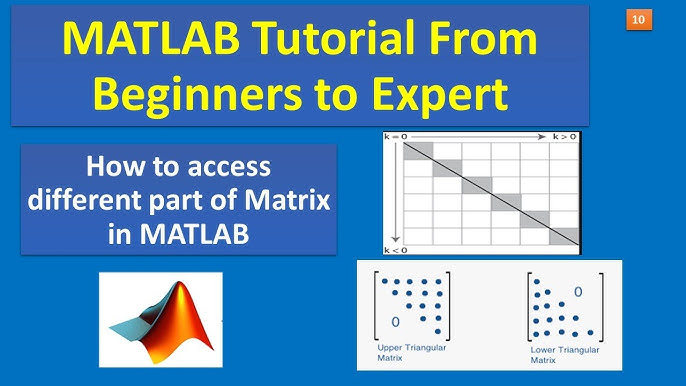 MATLAB Tutorial From Beginners to Expert

10

How to access different part of Matrix in MATLAB

k = 0

k > 0

k < 0

0

Upper Triangular Matrix

0

Lower Triangular Matrix